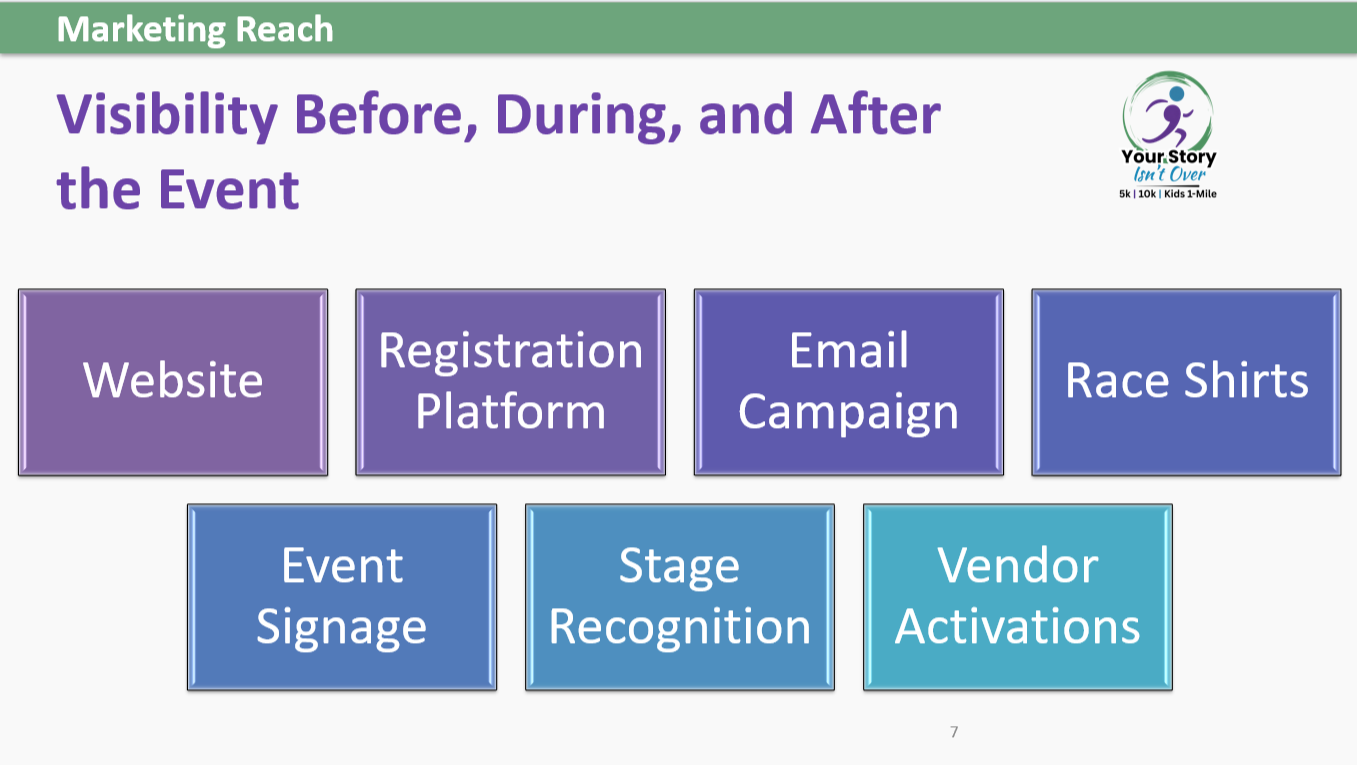 Marketing Reach

Visibility Before, During, and After the Event

Your Story
Isn't Over
5k | 10k | Kids 1-Mile

Website

Registration Platform

Email Campaign

Race Shirts

Event Signage

Stage Recognition

Vendor Activations

7